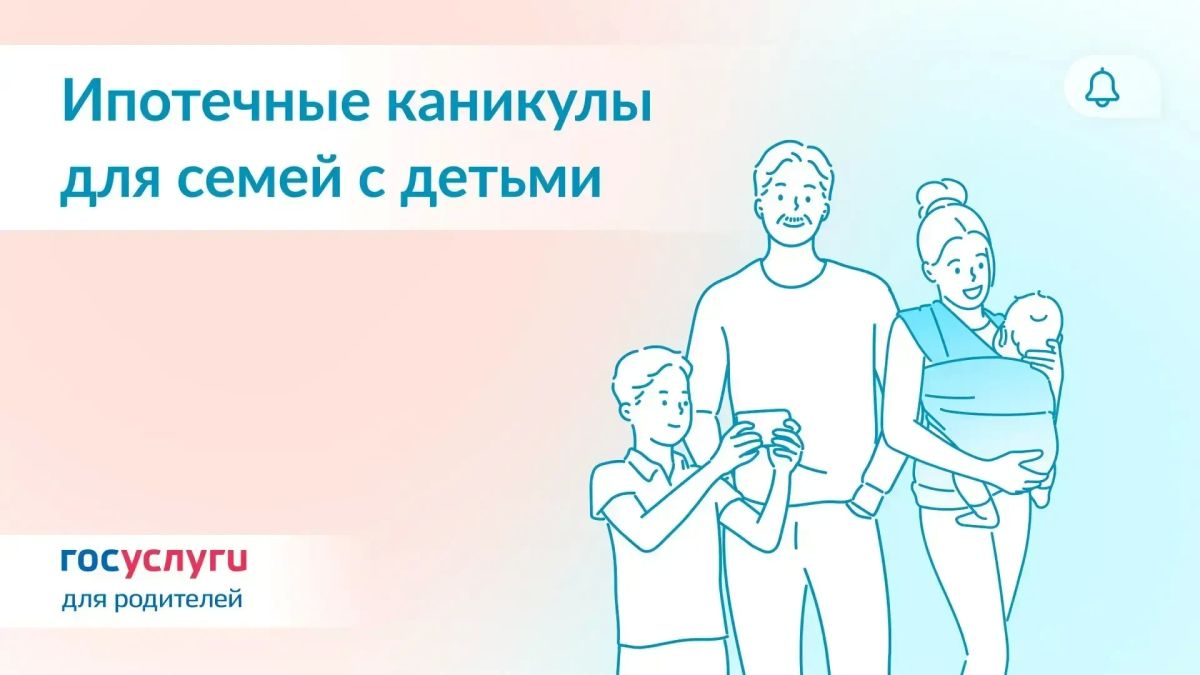 Ипотечные каникулы для семей с детьми

госуслуги
для родителей